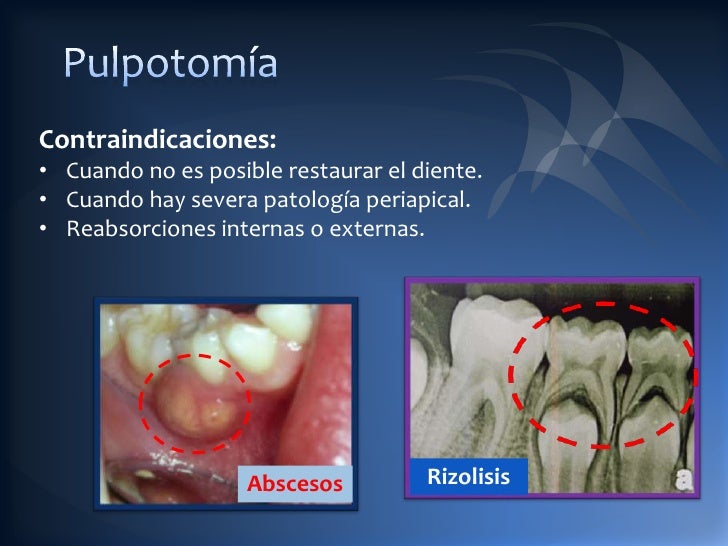 Pulpotomía

Contraindicaciones:
• Cuando no es posible restaurar el diente.
• Cuando hay severa patología periapical.
• Reabsorciones internas o externas.

Abscesos

Rizolisis

a